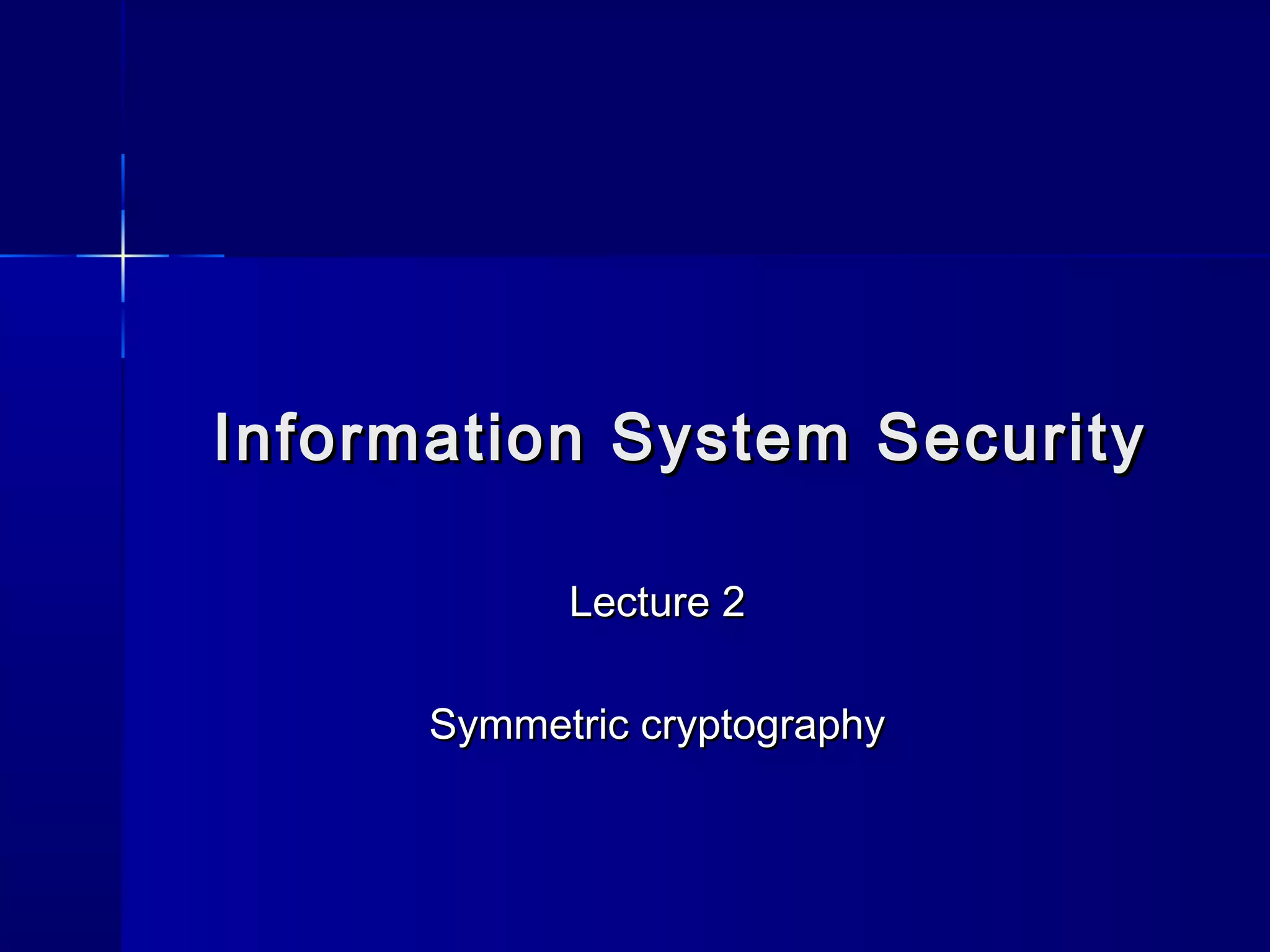 Information System Security

Lecture 2

Symmetric cryptography